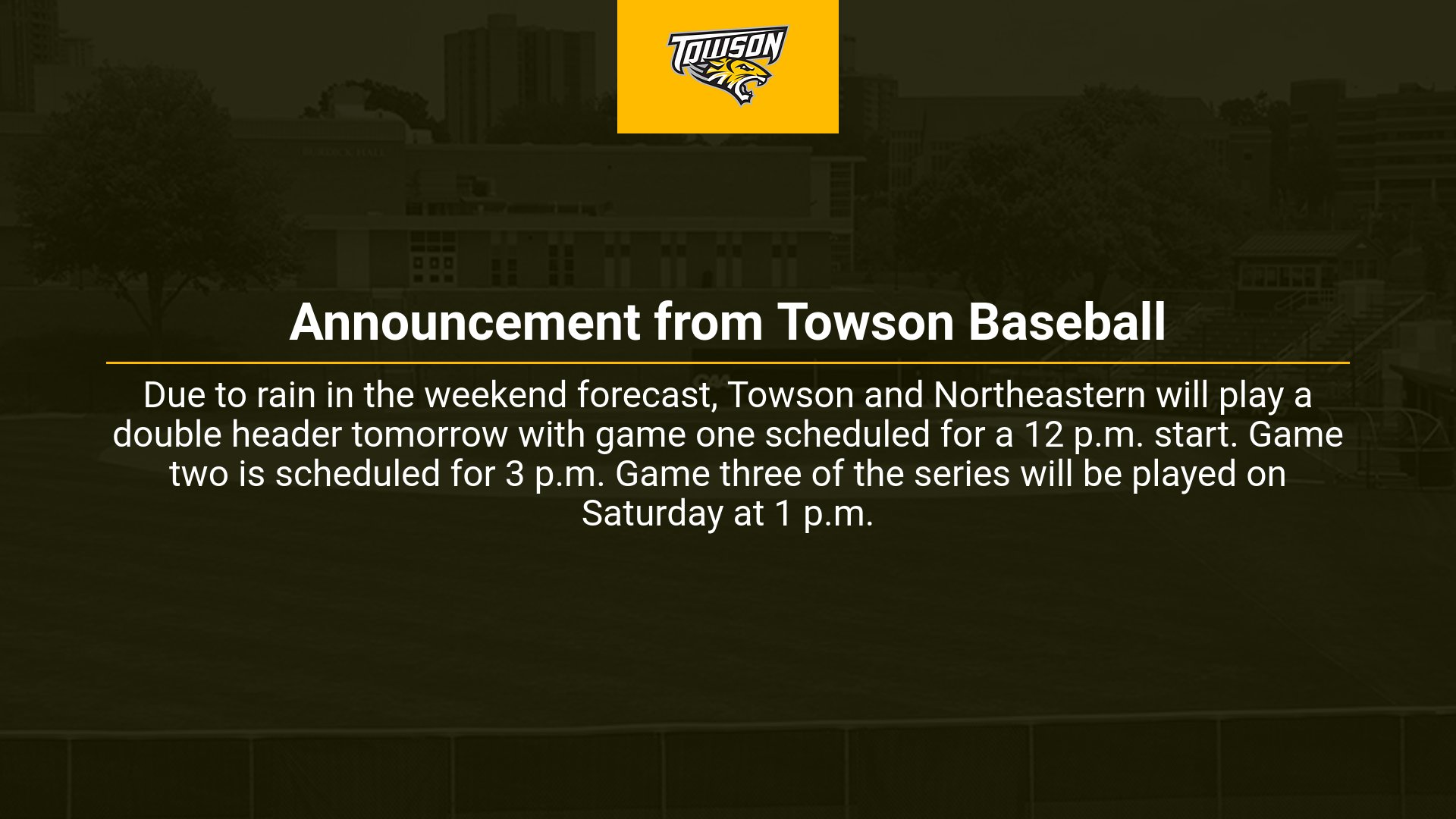 TOWSON

Announcement from Towson Baseball

Due to rain in the weekend forecast, Towson and Northeastern will play a double header tomorrow with game one scheduled for a 12 p.m. start. Game two is scheduled for 3 p.m. Game three of the series will be played on Saturday at 1 p.m.